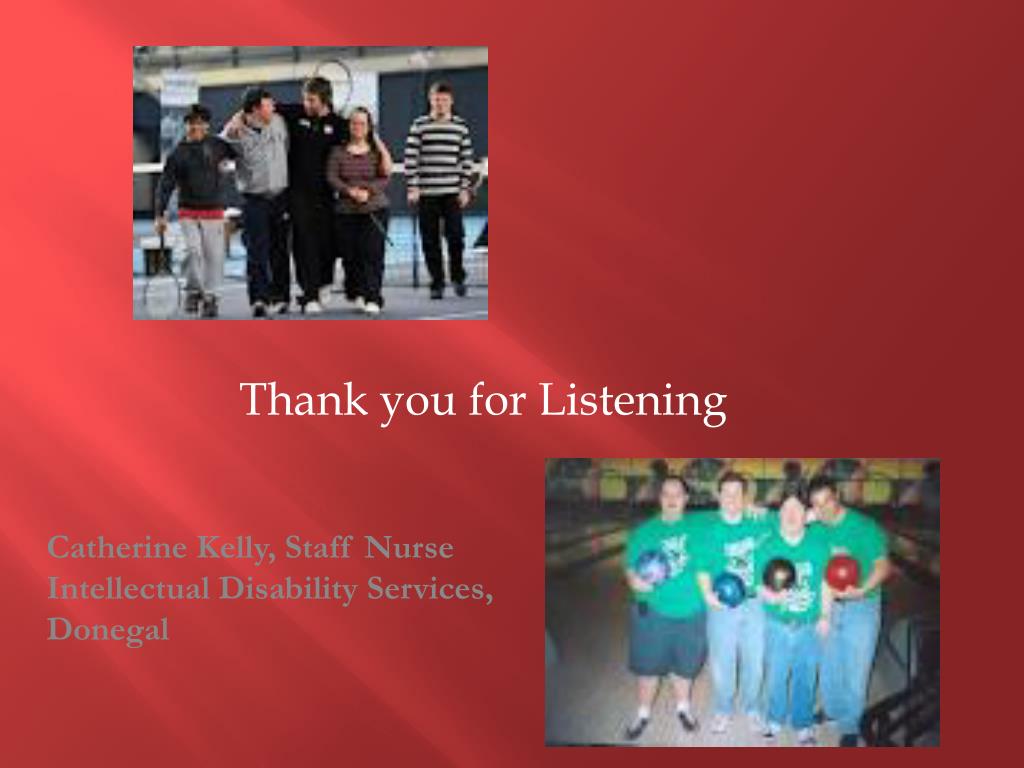 Thank you for Listening

Catherine Kelly, Staff Nurse
Intellectual Disability Services,
Donegal